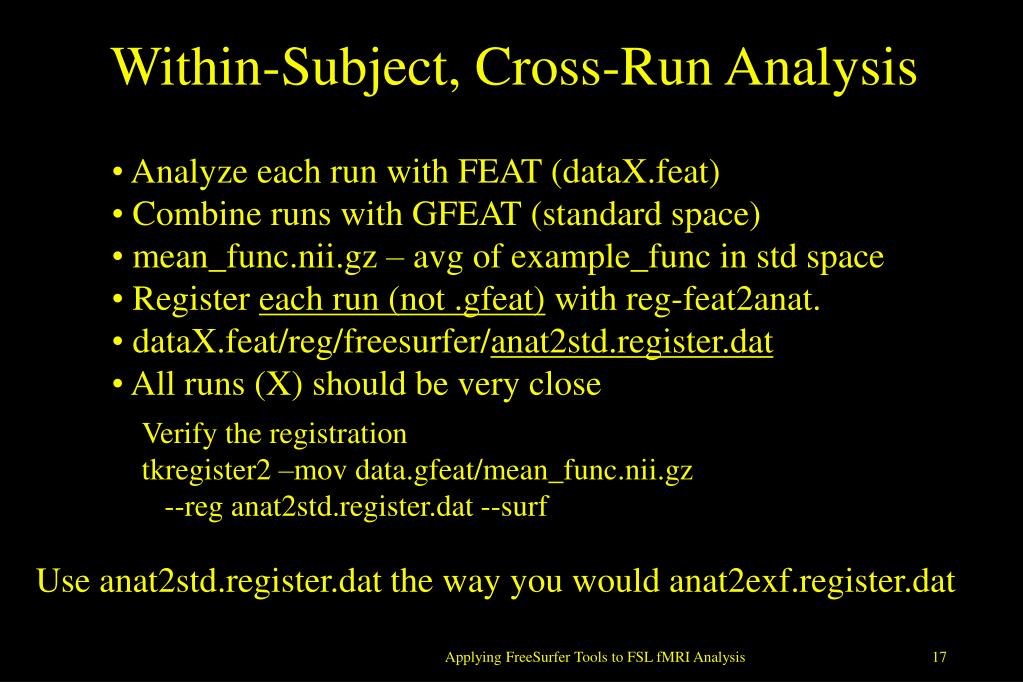 Within-Subject, Cross-Run Analysis

• Analyze each run with FEAT (dataX.feat)
• Combine runs with GFEAT (standard space)
• mean_func.nii.gz – avg of example_func in std space
• Register each run (not .gfeat) with reg-feat2anat.
• dataX.feat/reg/freesurfer/anat2std.register.dat
• All runs (X) should be very close

Verify the registration
tkregister2 –mov data.gfeat/mean_func.nii.gz
--reg anat2std.register.dat --surf

Use anat2std.register.dat the way you would anat2exf.register.dat

Applying FreeSurfer Tools to FSL fMRI Analysis

17